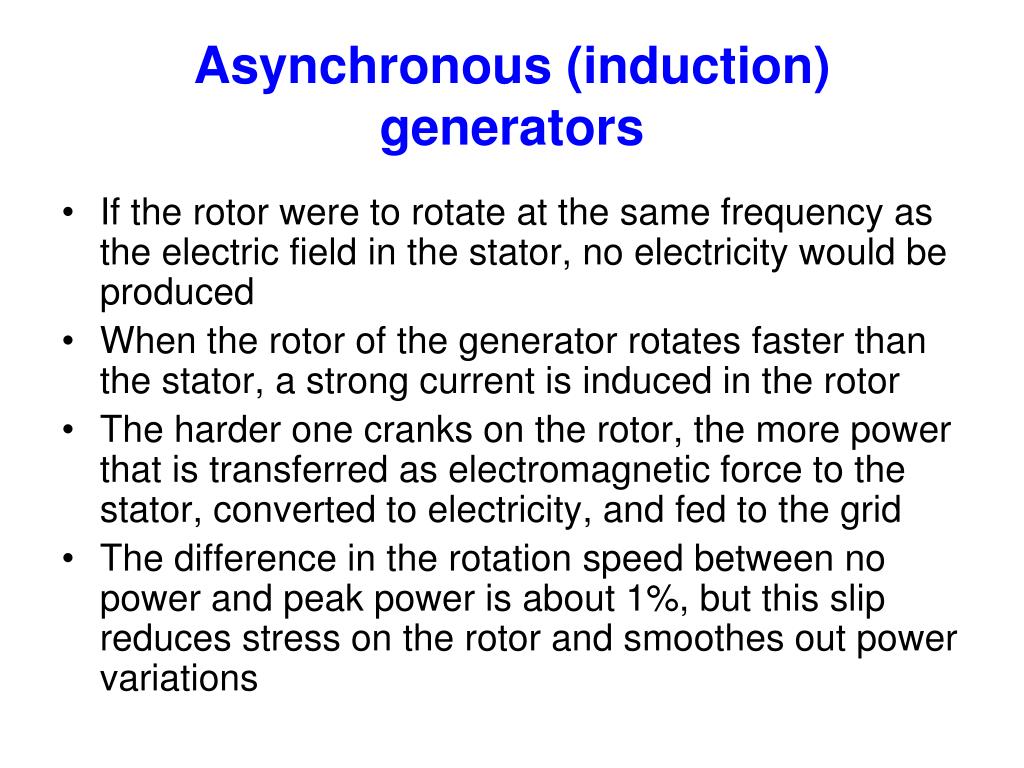 Asynchronous (induction) generators

• If the rotor were to rotate at the same frequency as the electric field in the stator, no electricity would be produced
• When the rotor of the generator rotates faster than the stator, a strong current is induced in the rotor
• The harder one cranks on the rotor, the more power that is transferred as electromagnetic force to the stator, converted to electricity, and fed to the grid
• The difference in the rotation speed between no power and peak power is about 1%, but this slip reduces stress on the rotor and smoothes out power variations